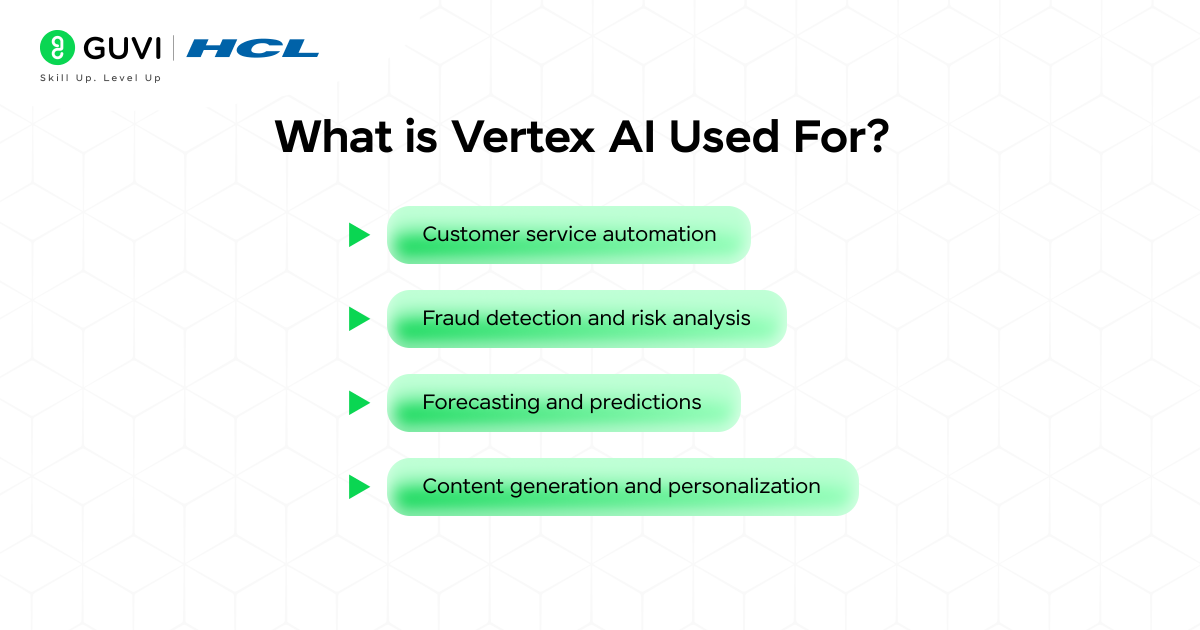 GUVI | HCL
Skill Up. Level Up

What is Vertex AI Used For?

Customer service automation

Fraud detection and risk analysis

Forecasting and predictions

Content generation and personalization